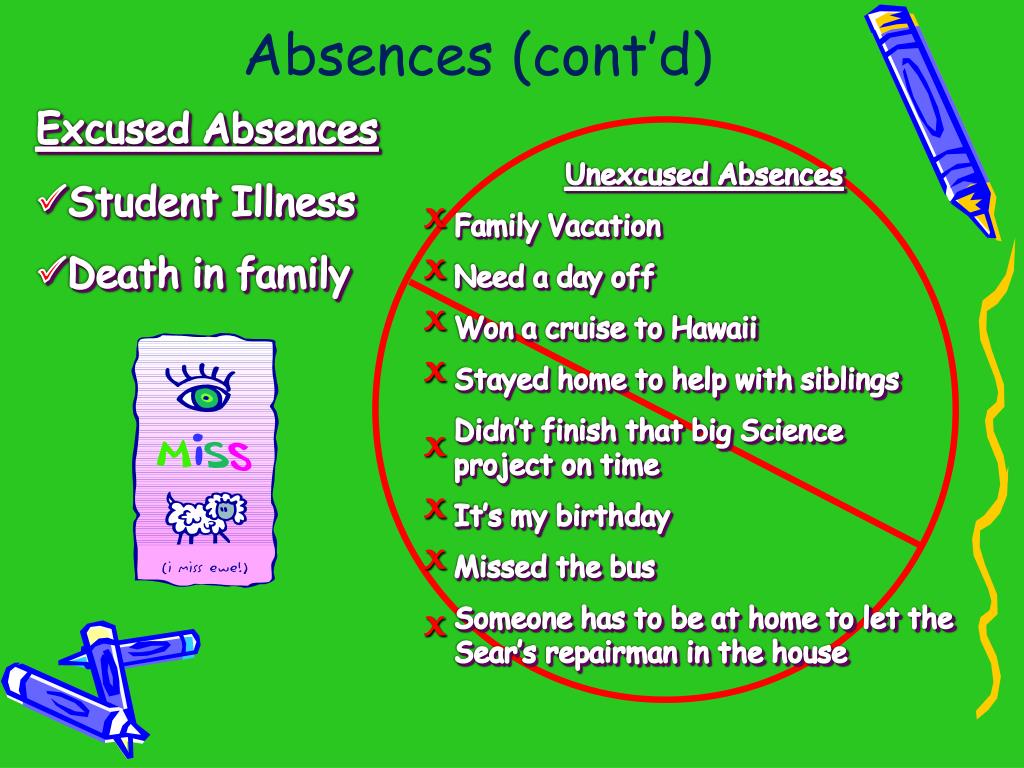 Absences (cont'd)

Excused Absences

✓Student Illness

✓Death in family

MISS

(i miss ewe!)

Unexcused Absences

x Family Vacation

x Need a day off

x Won a cruise to Hawaii

x Stayed home to help with siblings

x Didn't finish that big Science project on time

x It's my birthday

x Missed the bus

x Someone has to be at home to let the Sear's repairman in the house